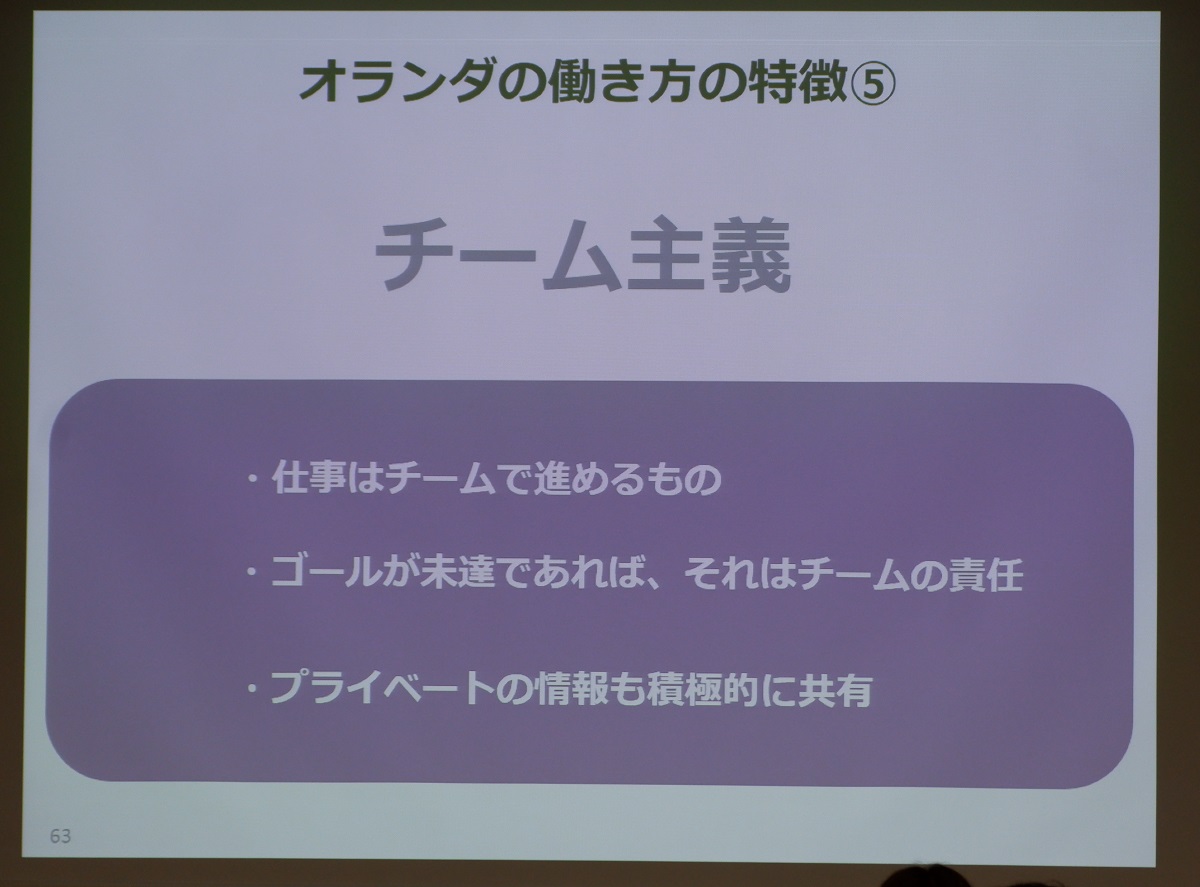 オランダの働き方の特徴⑤

チーム主義

・仕事はチームで進めるもの

・ゴールが未達であれば、それはチームの責任

・プライベートの情報も積極的に共有

63